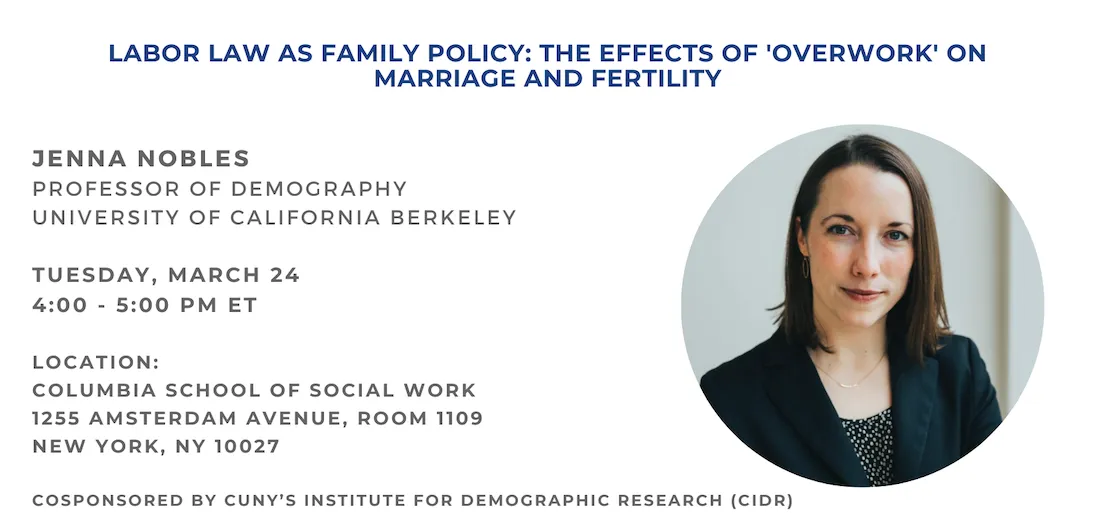 LABOR LAW AS FAMILY POLICY: THE EFFECTS OF 'OVERWORK' ON MARRIAGE AND FERTILITY

JENNA NOBLES
PROFESSOR OF DEMOGRAPHY
UNIVERSITY OF CALIFORNIA BERKELEY

TUESDAY, MARCH 24
4:00 - 5:00 PM ET

LOCATION:
COLUMBIA SCHOOL OF SOCIAL WORK
1255 AMSTERDAM AVENUE, ROOM 1109
NEW YORK, NY 10027

COSPONSORED BY CUNY'S INSTITUTE FOR DEMOGRAPHIC RESEARCH (CIDR)